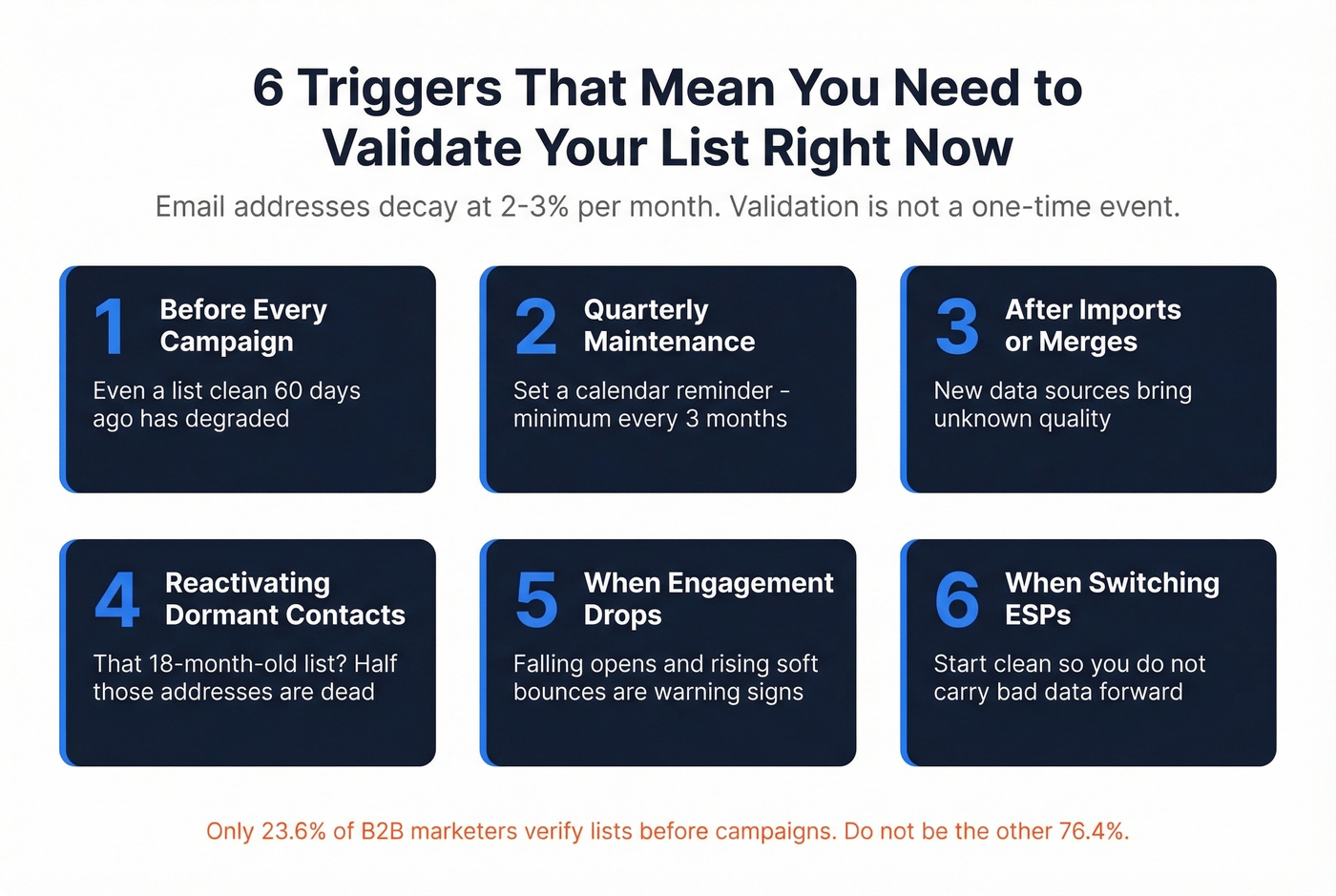 6 Triggers That Mean You Need to Validate Your List Right Now

Email addresses decay at 2-3% per month. Validation is not a one-time event.

1 Before Every Campaign

Even a list clean 60 days ago has degraded

2 Quarterly Maintenance

Set a calendar reminder - minimum every 3 months

3 After Imports or Merges

New data sources bring unknown quality

4 Reactivating Dormant Contacts

That 18-month-old list? Half those addresses are dead

5 When Engagement Drops

Falling opens and rising soft bounces are warning signs

6 When Switching ESPs

Start clean so you do not carry bad data forward

Only 23.6% of B2B marketers verify lists before campaigns. Do not be the other 76.4%.